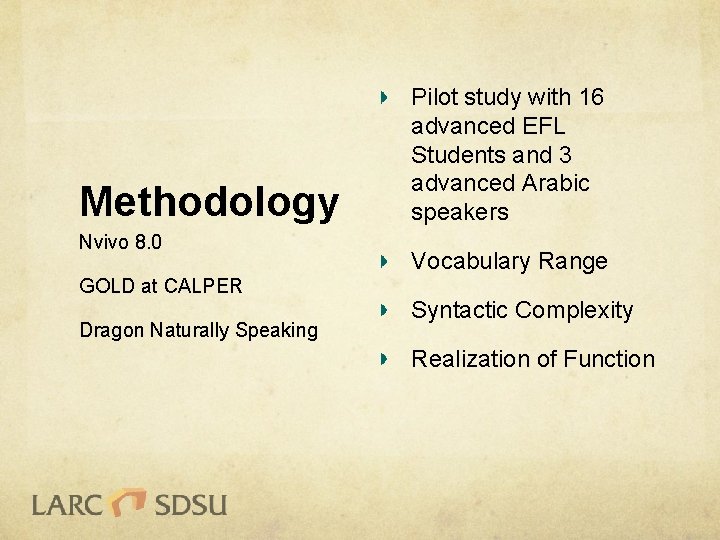 Methodology

Nvivo 8.0

GOLD at CALPER

Dragon Naturally Speaking

Pilot study with 16 advanced EFL Students and 3 advanced Arabic speakers

Vocabulary Range

Syntactic Complexity

Realization of Function

LARC SDSU